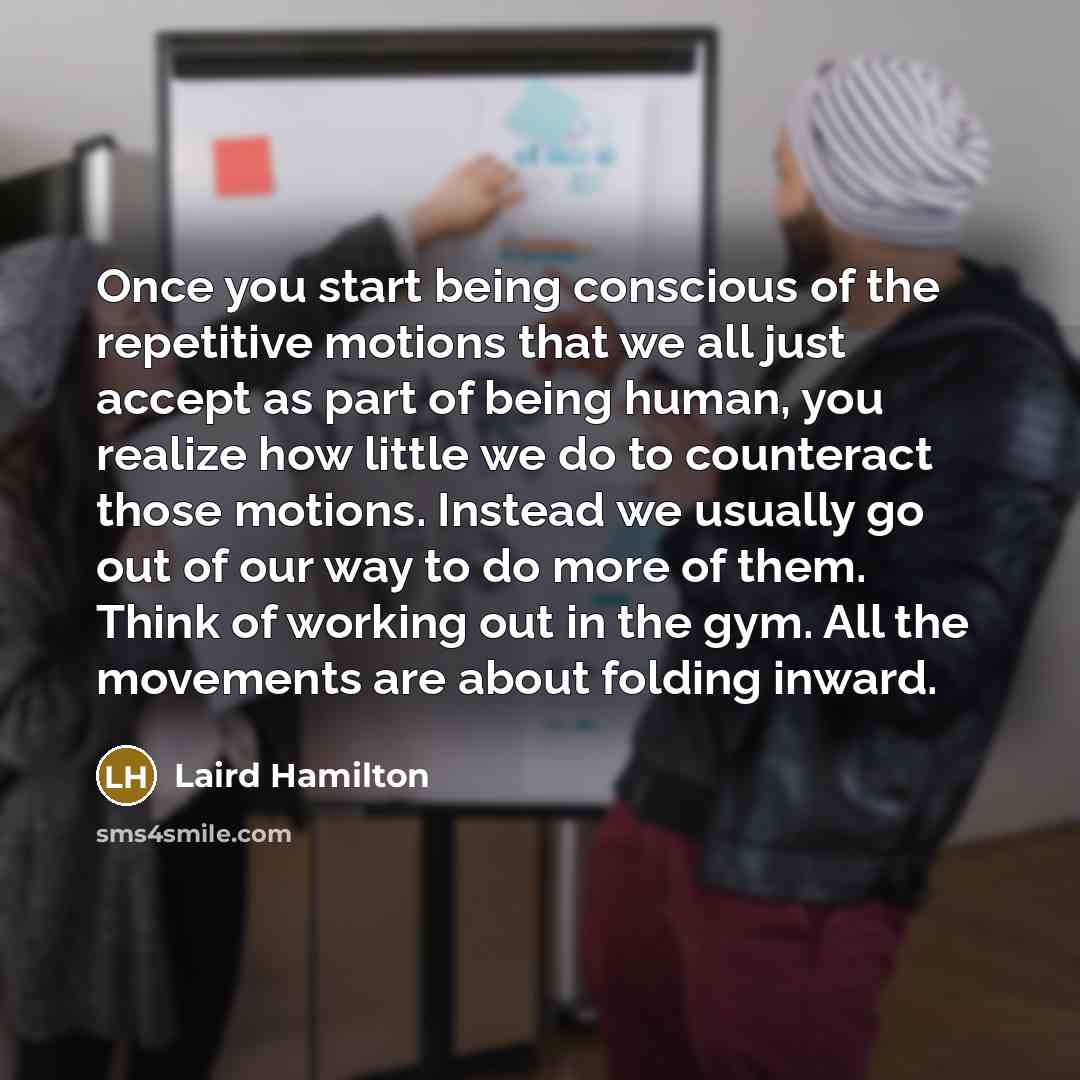 Once you start being conscious of the repetitive motions that we all just accept as part of being human, you realize how little we do to counteract those motions. Instead we usually go out of our way to do more of them. Think of working out in the gym. All the movements are about folding inward.

LH Laird Hamilton

sms4smile.com